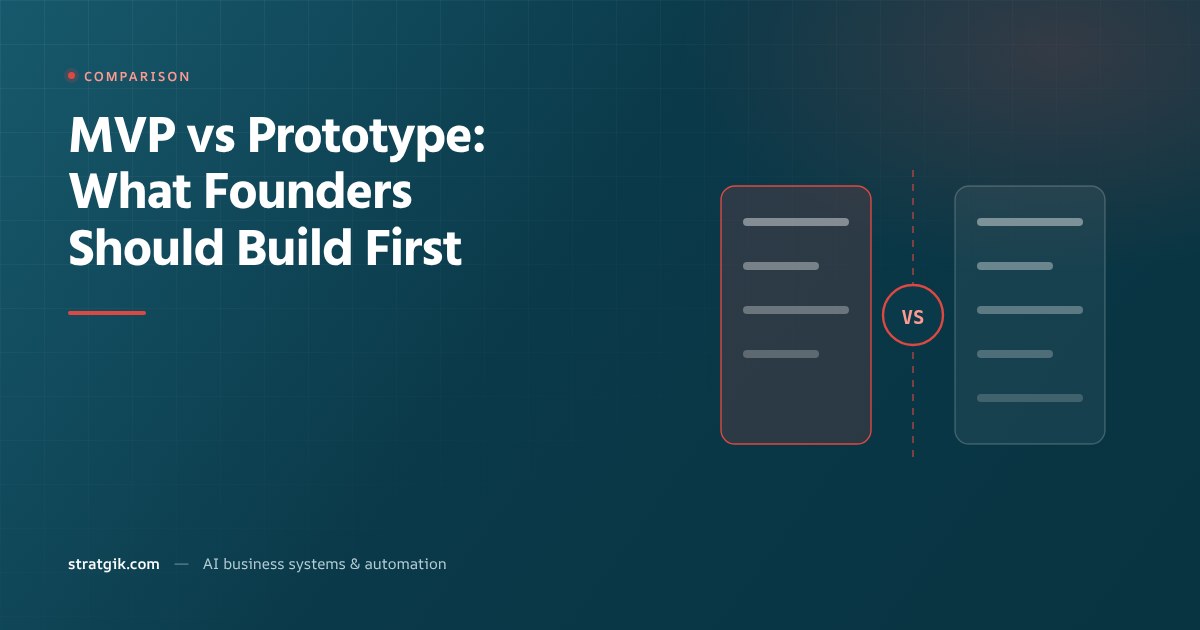 COMPARISON

MVP vs Prototype: What Founders Should Build First

VS

stratgik.com — AI business systems & automation